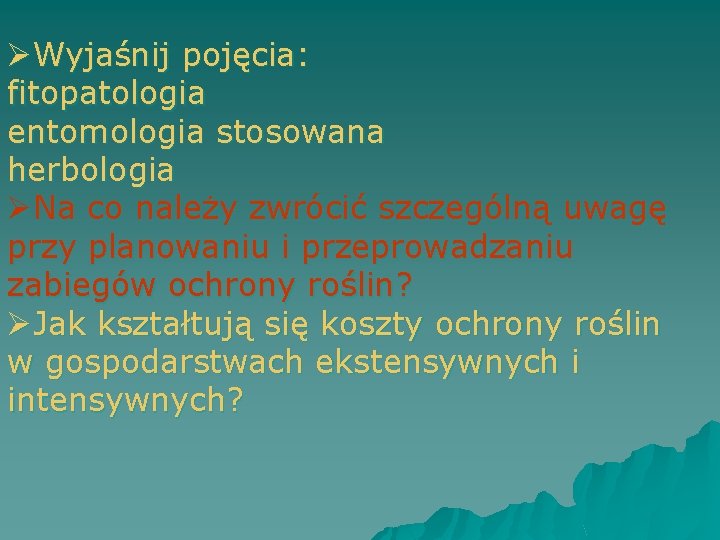 ➢Wyjaśnij pojęcia:
fitopatologia
entomologia stosowana
herbologia

➢Na co należy zwrócić szczególną uwagę przy planowaniu i przeprowadzaniu zabiegów ochrony roślin?

➢Jak kształtują się koszty ochrony roślin w gospodarstwach ekstensywnych i intensywnych?